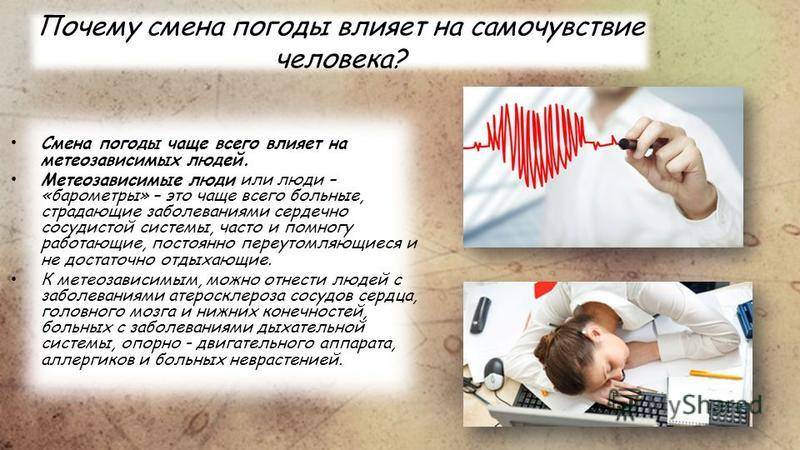 Почему смена погоды влияет на самочувствие человека?

• Смена погоды чаще всего влияет на метеозависимых людей.
• Метеозависимые люди или люди – «барометры» – это чаще всего больные, страдающие заболеваниями сердечно сосудистой системы, часто и помногу работающие, постоянно переутомляющиеся и не достаточно отдыхающие.
• К метеозависимым, можно отнести людей с заболеваниями атеросклероза сосудов сердца, головного мозга и нижних конечностей, больных с заболеваниями дыхательной системы, опорно - двигательного аппарата, аллергиков и больных неврастенией.

MyShared